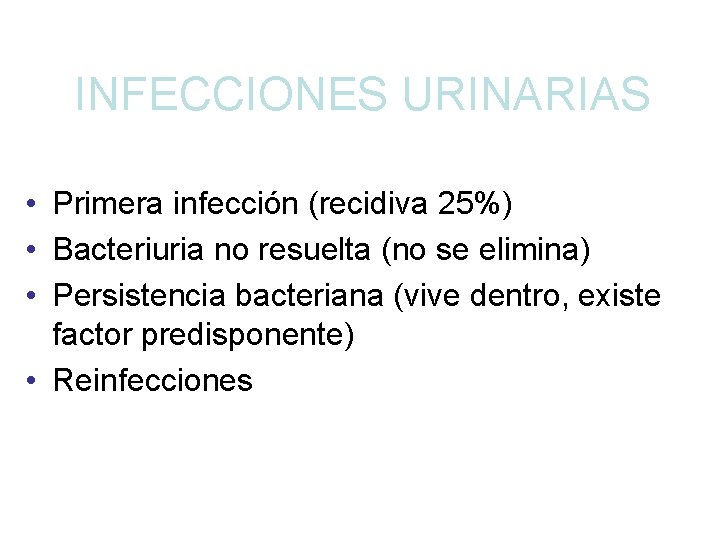 INFECCIONES URINARIAS

• Primera infección (recidiva 25%)
• Bacteriuria no resuelta (no se elimina)
• Persistencia bacteriana (vive dentro, existe factor predisponente)
• Reinfecciones